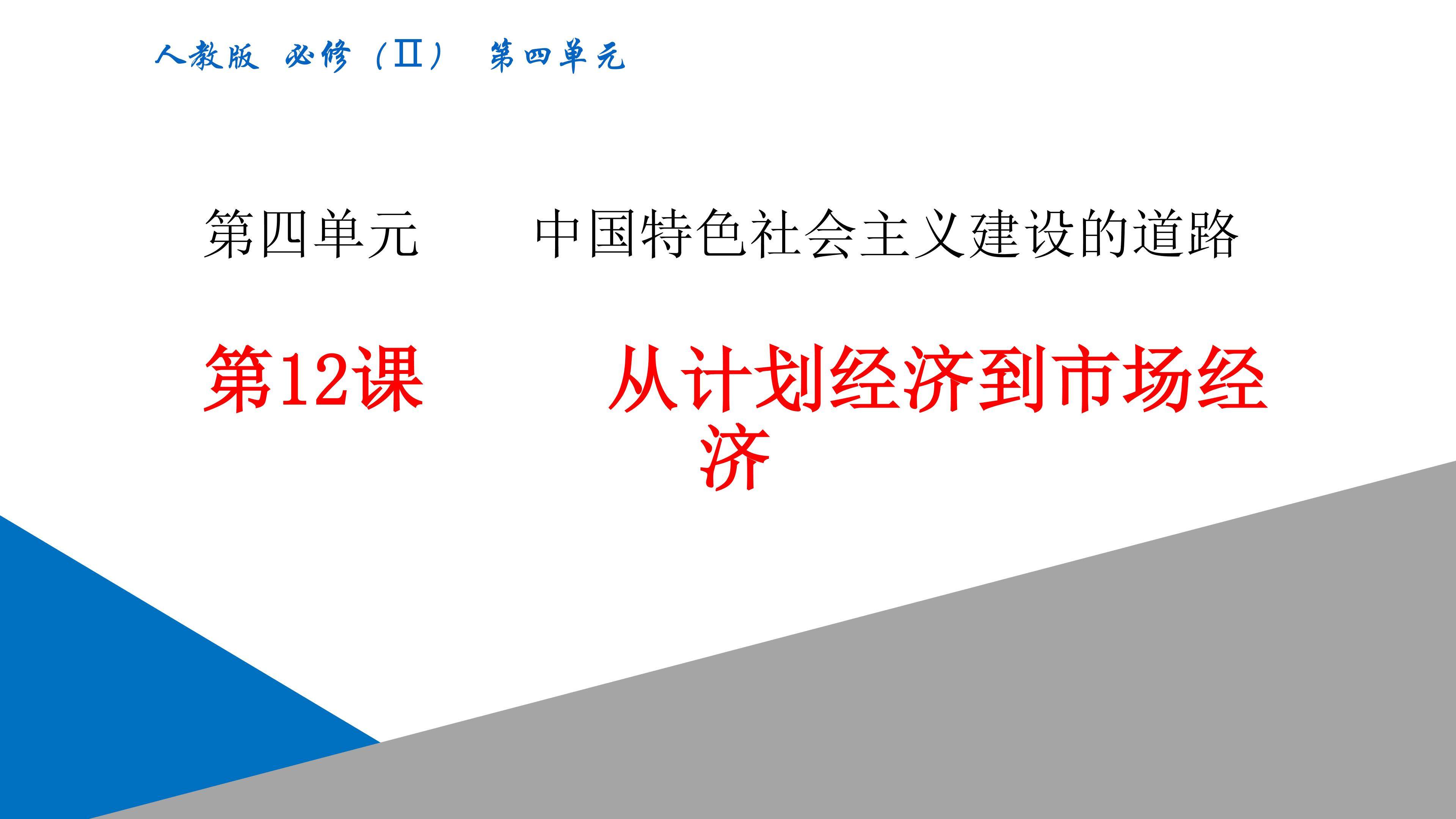 人教版 必修（Ⅱ） 第四单元

第四单元 中国特色社会主义建设的道路

第12课 从计划经济到市场经济